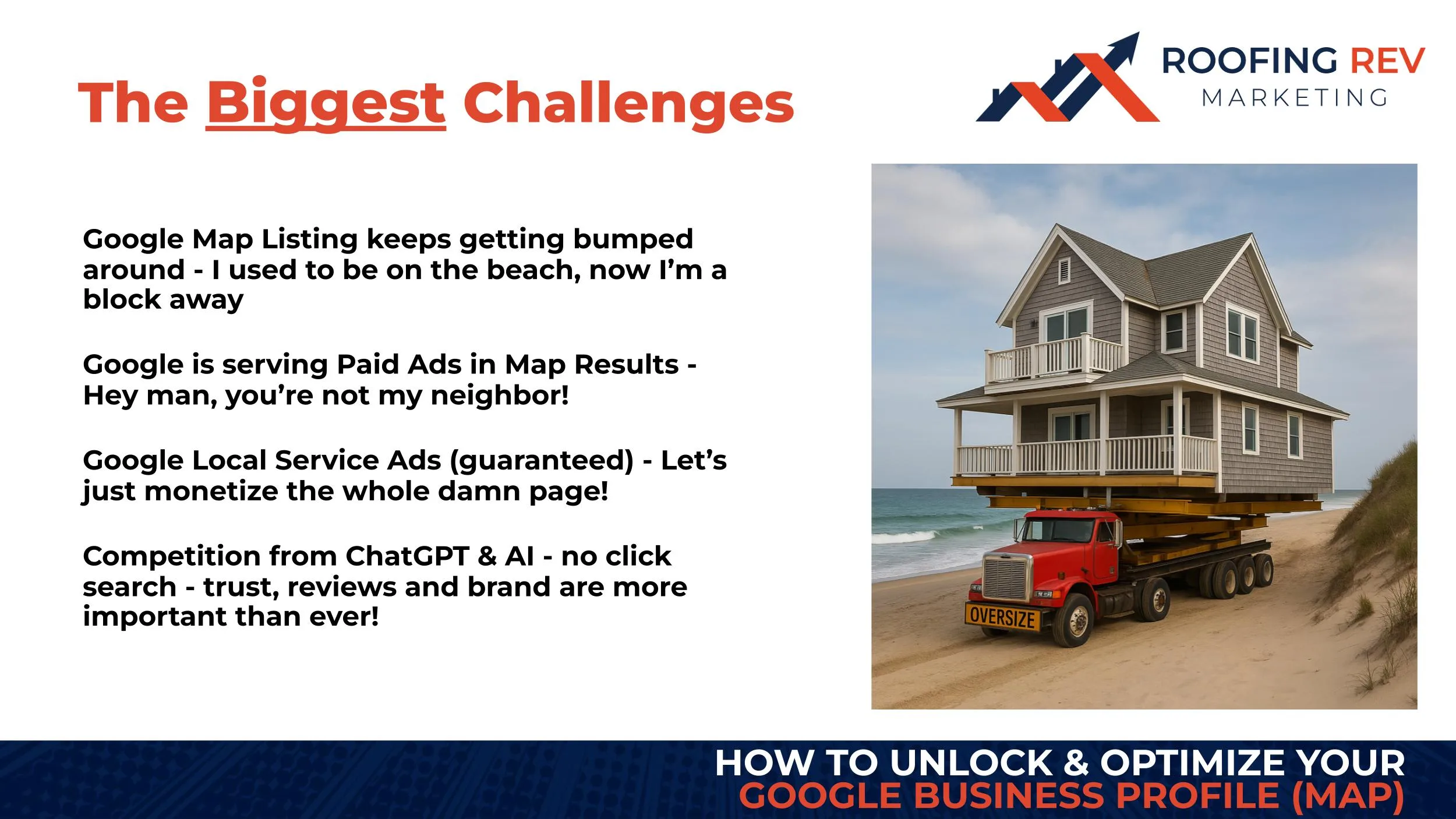 The Biggest Challenges

ROOFING REV
MARKETING

Google Map Listing keeps getting bumped around - I used to be on the beach, now I'm a block away

Google is serving Paid Ads in Map Results - Hey man, you're not my neighbor!

Google Local Service Ads (guaranteed) - Let's just monetize the whole damn page!

Competition from ChatGPT & AI - no click search - trust, reviews and brand are more important than ever!

OVERSIZE

HOW TO UNLOCK & OPTIMIZE YOUR
GOOGLE BUSINESS PROFILE (MAP)